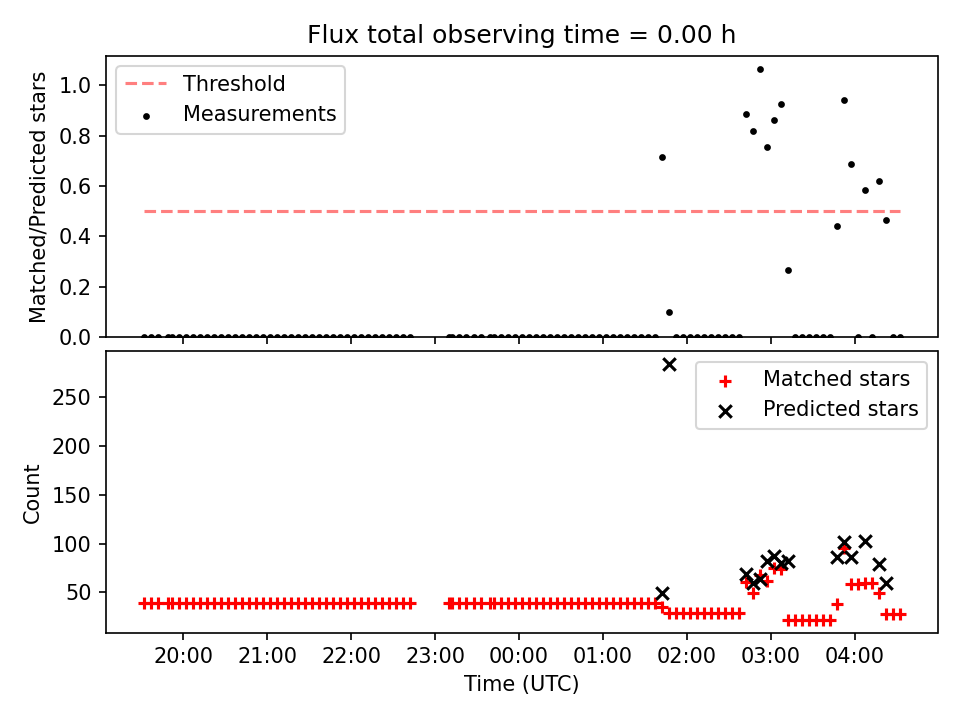 Flux total observing time = 0.00 h

Threshold
Measurements

Matched/Predicted stars

1.0
0.8
0.6
0.4
0.2
0.0

Matched stars
Predicted stars

Count

250
200
150
100
50

20:00
21:00
22:00
23:00
00:00
01:00
02:00
03:00
04:00

Time (UTC)